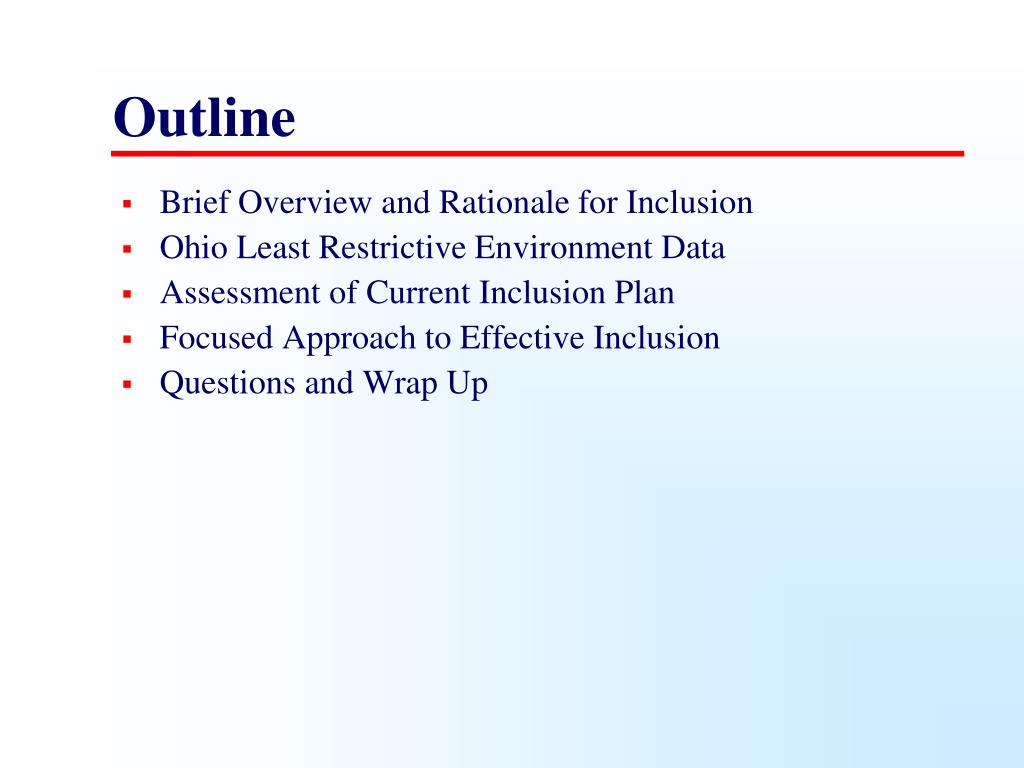 Outline

- Brief Overview and Rationale for Inclusion
- Ohio Least Restrictive Environment Data
- Assessment of Current Inclusion Plan
- Focused Approach to Effective Inclusion
- Questions and Wrap Up